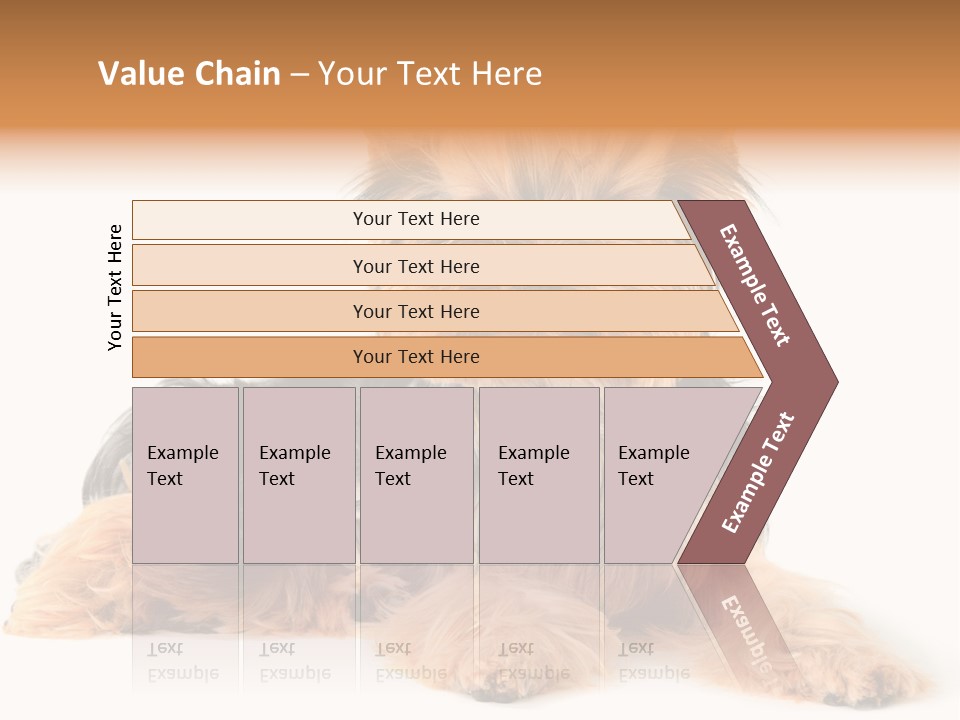 Value Chain – Your Text Here

Your Text Here

Your Text Here

Your Text Here

Your Text Here

Your Text Here

Example Text

Example Text

Example Text

Example Text

Example Text

Example Text

Example Text